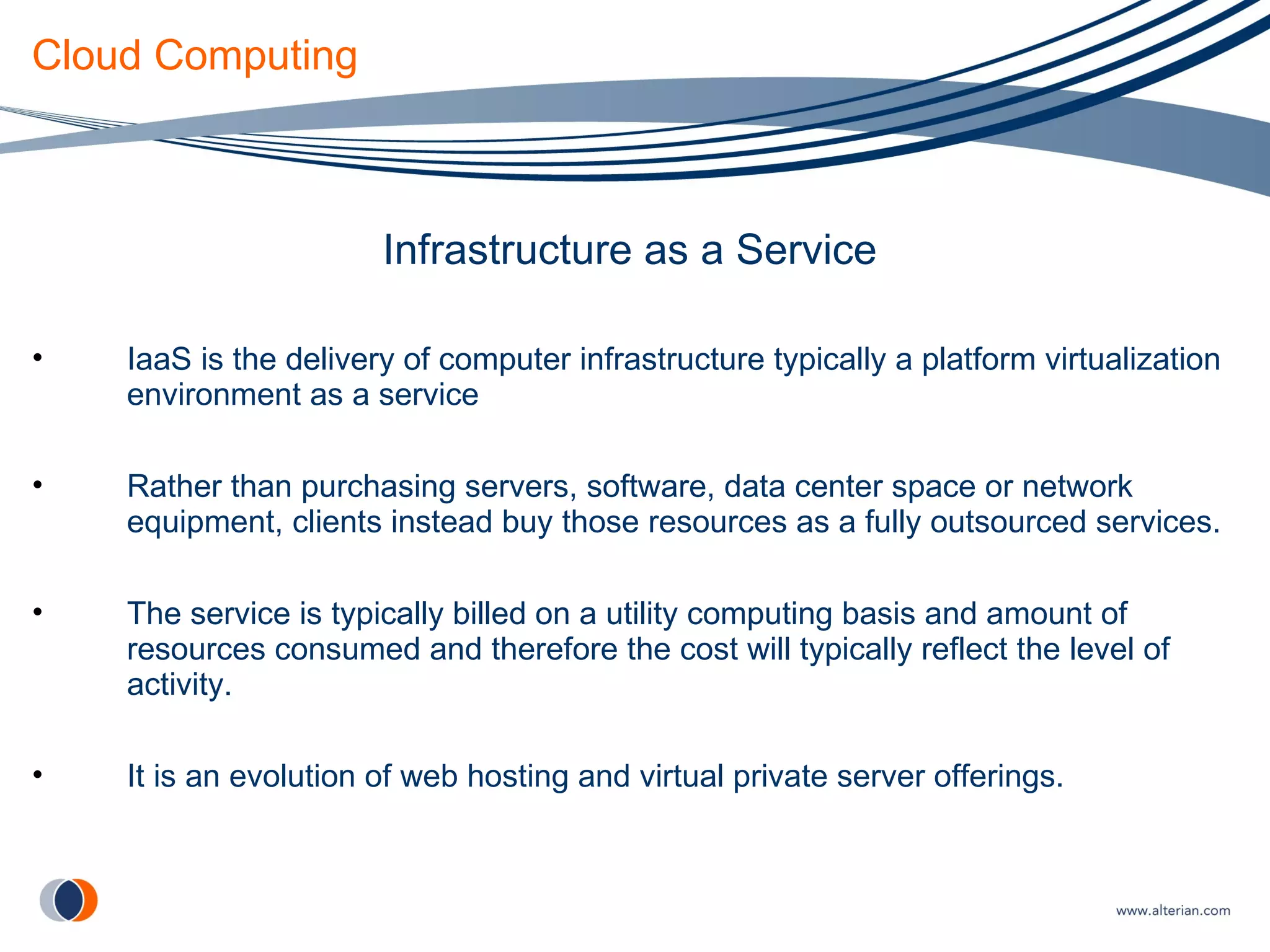 Cloud Computing

Infrastructure as a Service

• IaaS is the delivery of computer infrastructure typically a platform virtualization environment as a service

• Rather than purchasing servers, software, data center space or network equipment, clients instead buy those resources as a fully outsourced services.

• The service is typically billed on a utility computing basis and amount of resources consumed and therefore the cost will typically reflect the level of activity.

• It is an evolution of web hosting and virtual private server offerings.

www.alterian.com